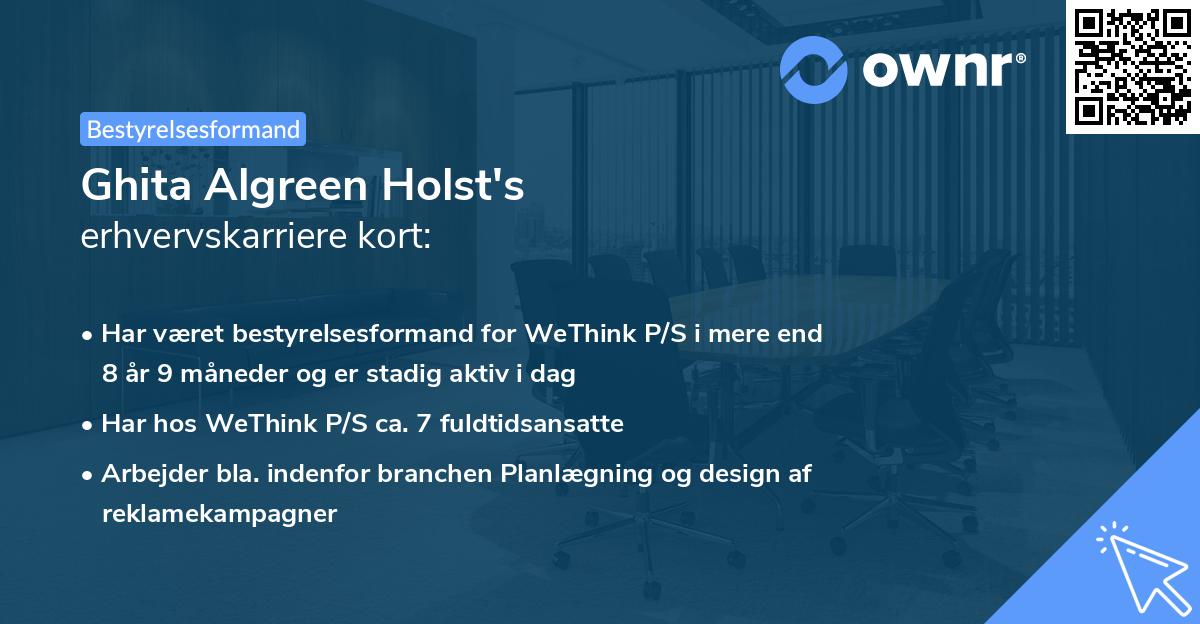 ownr®

Bestyrelsesformand

Ghita Algreen Holst's
erhvervskarriere kort:

• Har været bestyrelsesformand for WeThink P/S i mere end 8 år 9 måneder og er stadig aktiv i dag

• Har hos WeThink P/S ca. 7 fuldtidsansatte

• Arbejder bla. indenfor branchen Planlægning og design af reklamekampagner